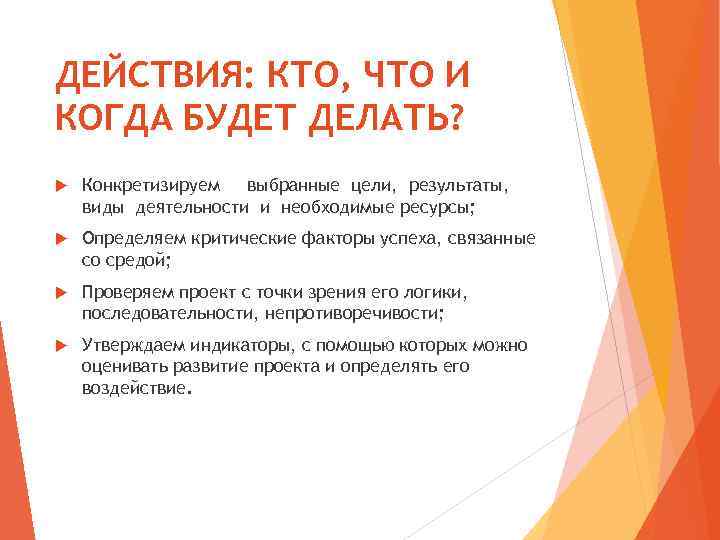 ДЕЙСТВИЯ: КТО, ЧТО И КОГДА БУДЕТ ДЕЛАТЬ?

Конкретизируем выбранные цели, результаты, виды деятельности и необходимые ресурсы;

Определяем критические факторы успеха, связанные со средой;

Проверяем проект с точки зрения его логики, последовательности, непротиворечивости;

Утверждаем индикаторы, с помощью которых можно оценивать развитие проекта и определять его воздействие.